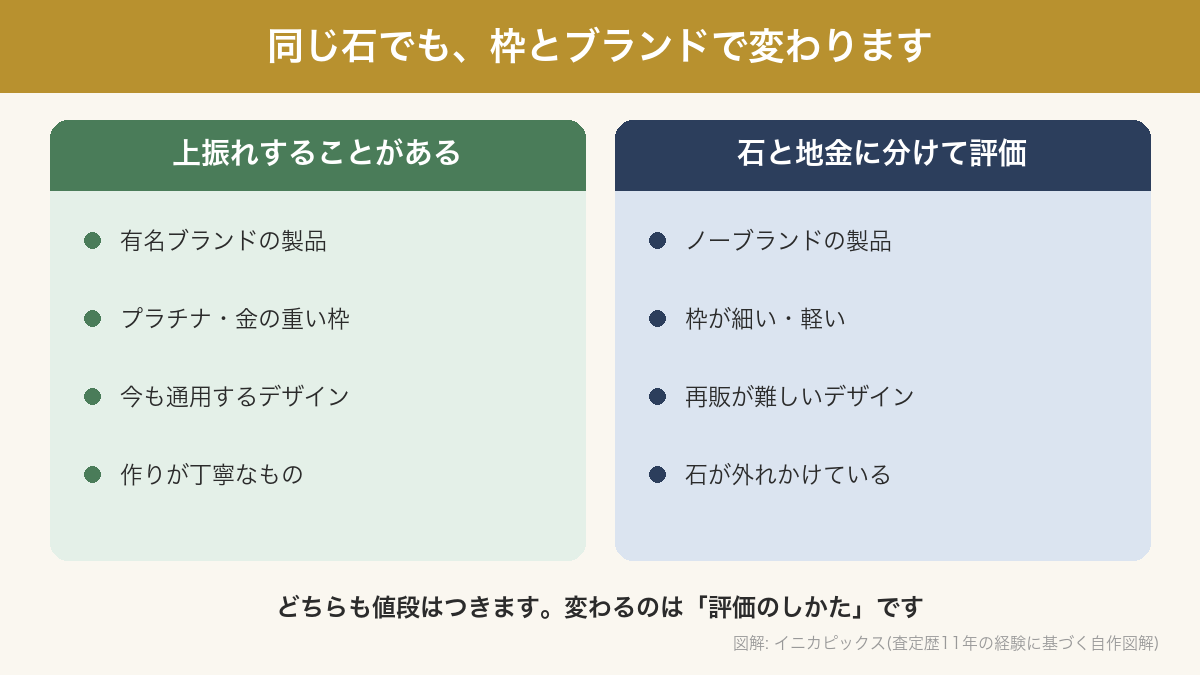 同じ石でも、枠とブランドで変わります

上振れすることがある

有名ブランドの製品

プラチナ・金の重い枠

今も通用するデザイン

作りが丁寧なもの

石と地金に分けて評価

ノーブランドの製品

枠が細い・軽い

再販が難しいデザイン

石が外れかけている

どちらも値段はつきます。変わるのは「評価のしかた」です

図解: イニカピックス(査定歴11年の経験に基づく自作図解)